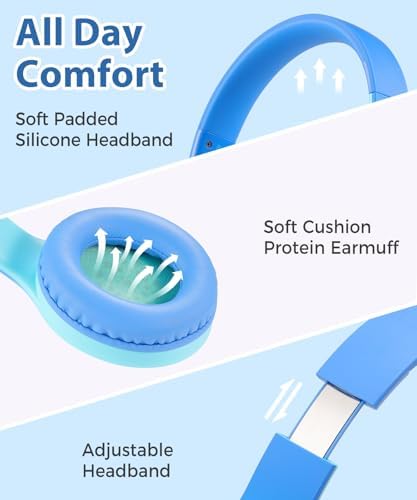 All Day Comfort

Soft Padded Silicone Headband

Soft Cushion Protein Earmuff

Adjustable Headband